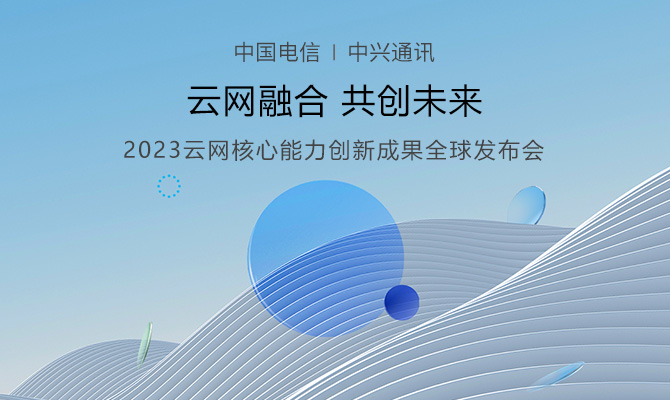 中国电信 | 中兴通讯

云网融合 共创未来

2023云网核心能力创新成果全球发布会